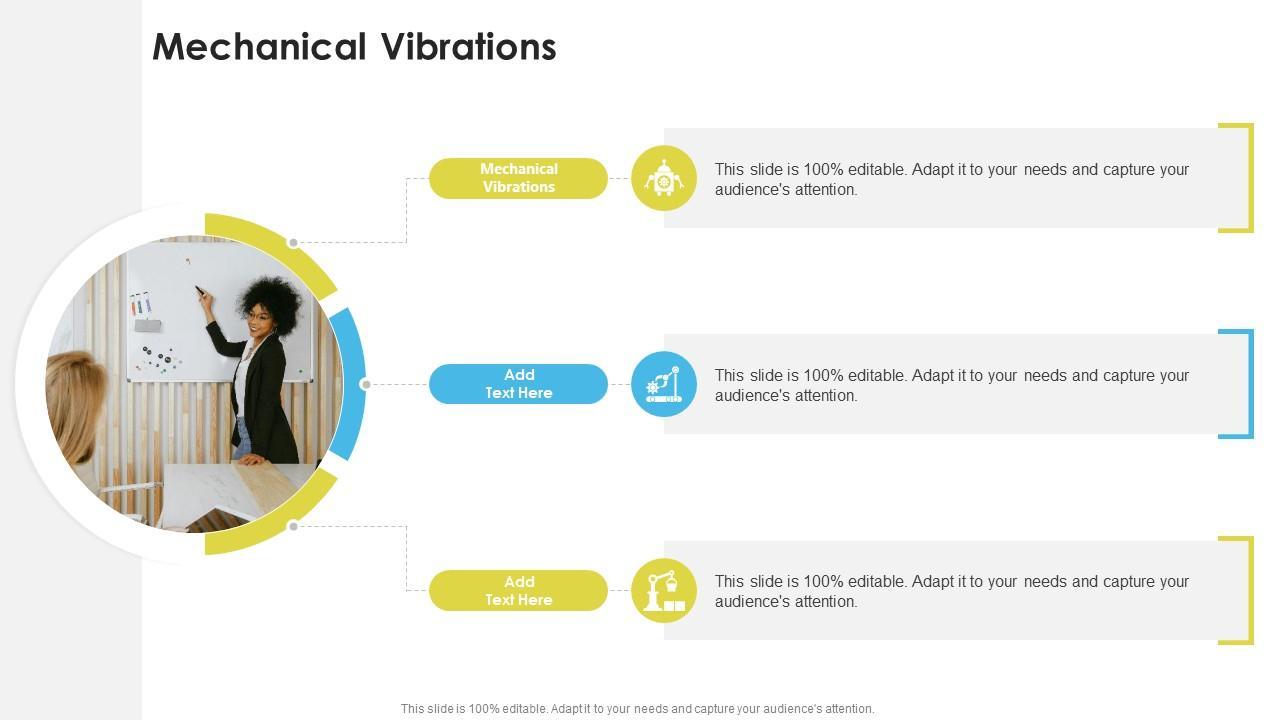 Mechanical Vibrations

Mechanical Vibrations

This slide is 100% editable. Adapt it to your needs and capture your audience's attention.

Add Text Here

This slide is 100% editable. Adapt it to your needs and capture your audience's attention.

Add Text Here

This slide is 100% editable. Adapt it to your needs and capture your audience's attention.

This slide is 100% editable. Adapt it to your needs and capture your audience's attention.